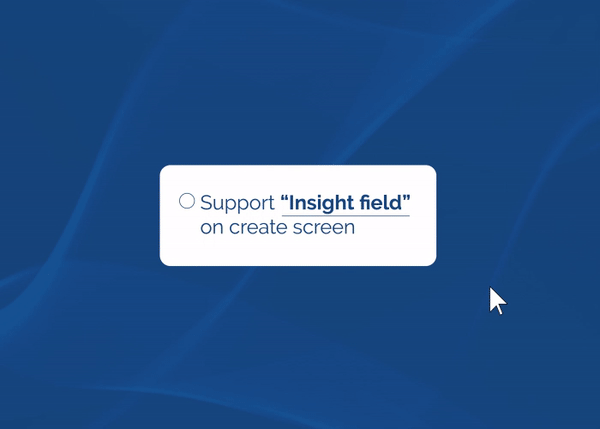 Support “Insight field” on create screen